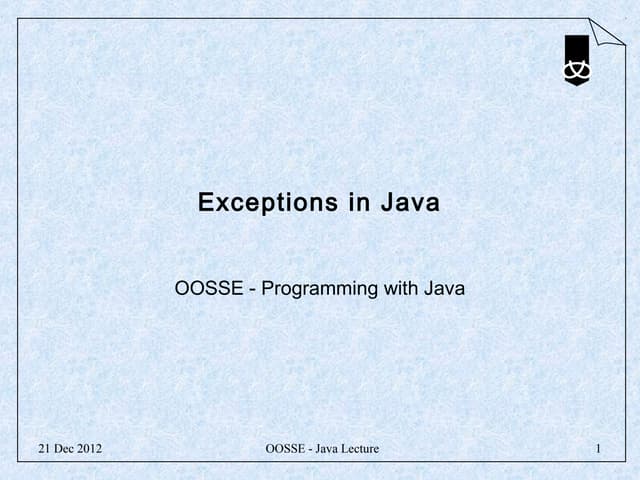 Exceptions in Java

OOSSE - Programming with Java

21 Dec 2012

OOSSE - Java Lecture

1